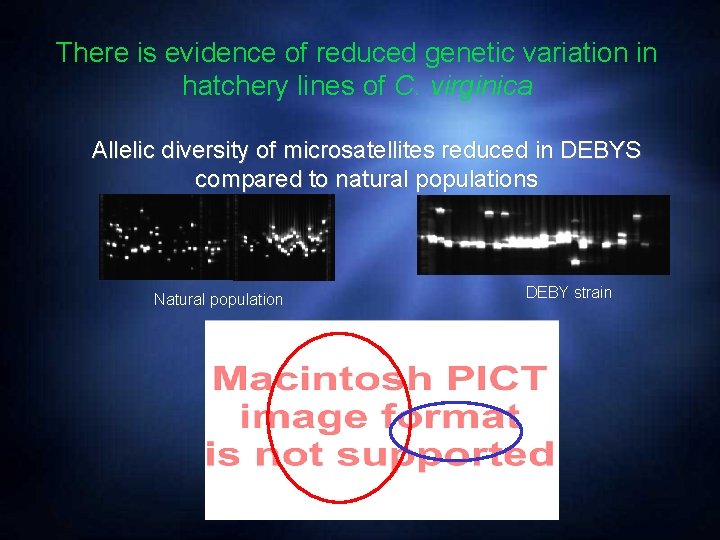 There is evidence of reduced genetic variation in hatchery lines of C. virginica

Allelic diversity of microsatellites reduced in DEBYS compared to natural populations

Natural population

DEBY strain

Macintosh PICT image format is not supported